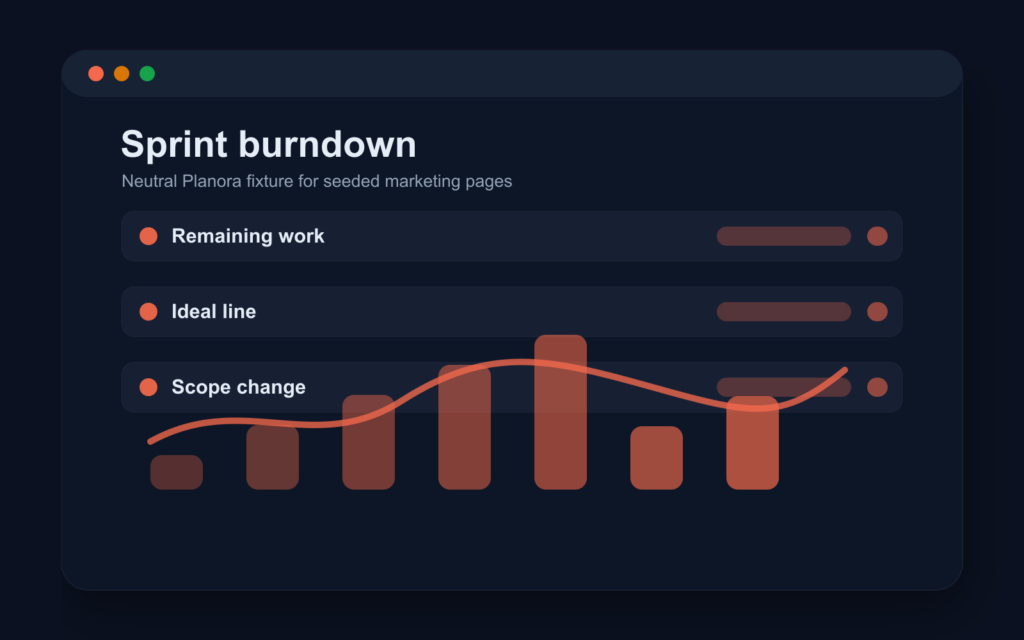 Sprint burndown

Neutral Planora fixture for seeded marketing pages

Remaining work

Ideal line

Scope change